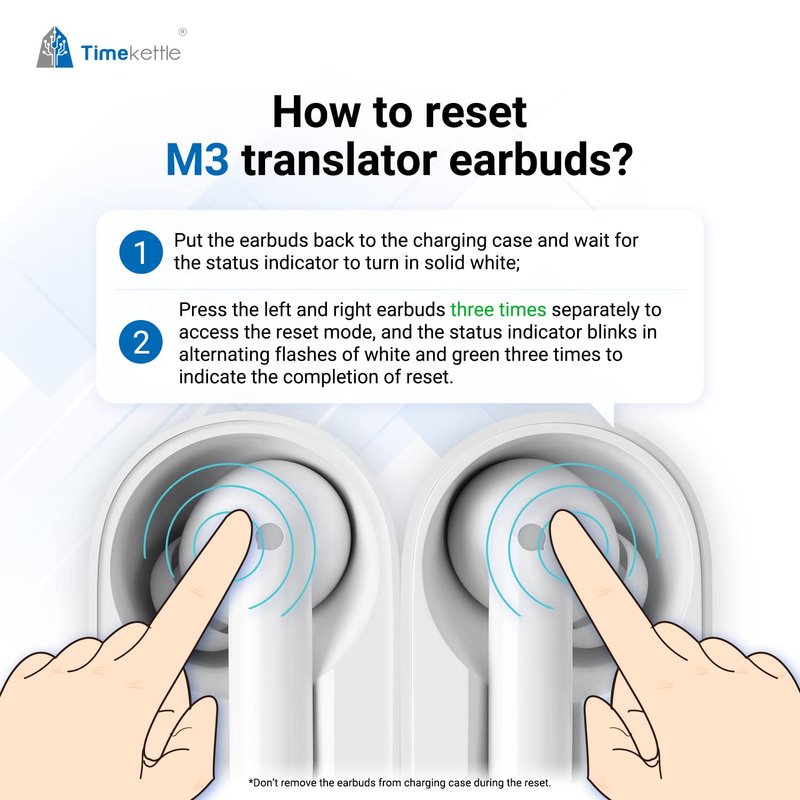 Timekettle®

How to reset M3 translator earbuds?

1 Put the earbuds back to the charging case and wait for the status indicator to turn in solid white;

2 Press the left and right earbuds three times separately to access the reset mode, and the status indicator blinks in alternating flashes of white and green three times to indicate the completion of reset.

*Don't remove the earbuds from charging case during the reset.